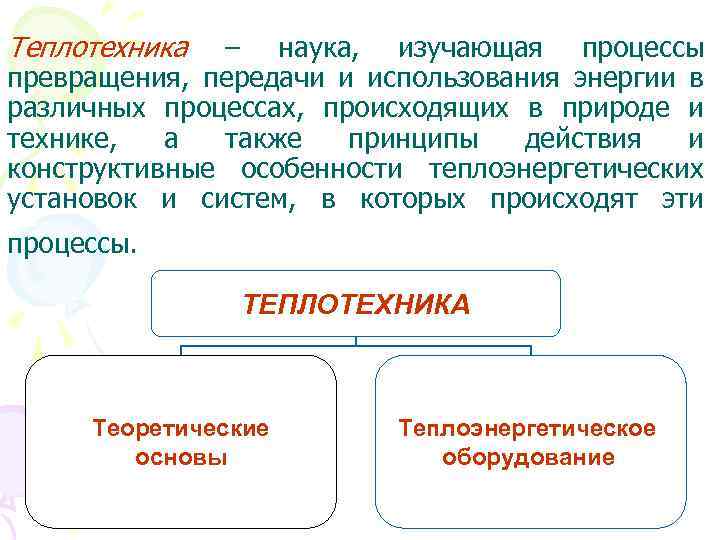 Теплотехника – наука, изучающая процессы превращения, передачи и использования энергии в различных процессах, происходящих в природе и технике, а также принципы действия и конструктивные особенности теплоэнергетических установок и систем, в которых происходят эти процессы.

ТЕПЛОТЕХНИКА

Теоретические основы

Теплоэнергетическое оборудование